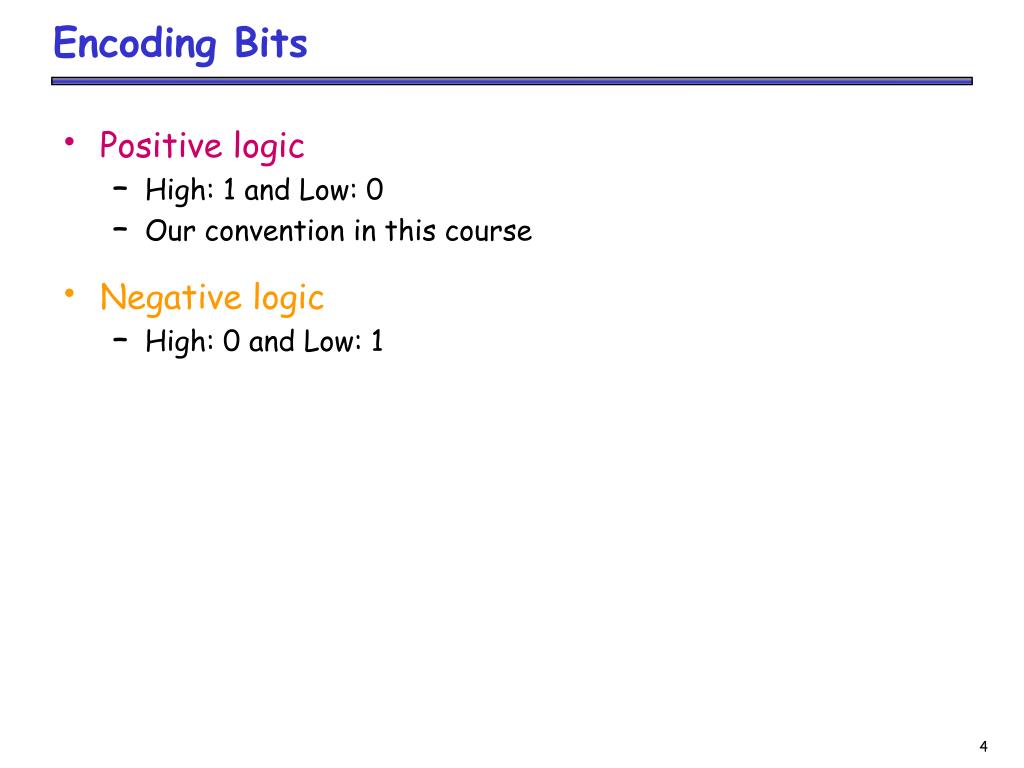 Encoding Bits

• Positive logic
  – High: 1 and Low: 0
  – Our convention in this course

• Negative logic
  – High: 0 and Low: 1

4